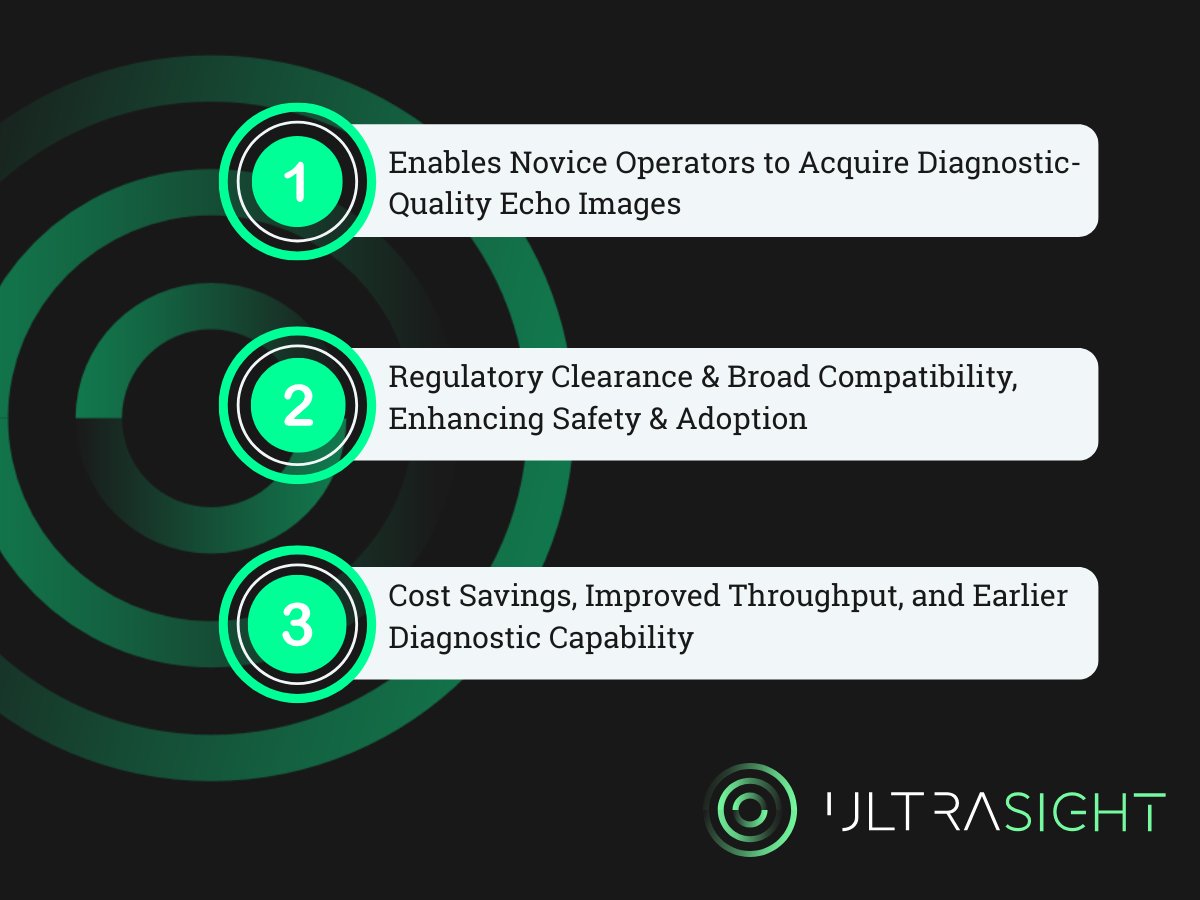 1
Enables Novice Operators to Acquire Diagnostic-Quality Echo Images

2
Regulatory Clearance & Broad Compatibility, Enhancing Safety & Adoption

3
Cost Savings, Improved Throughput, and Earlier Diagnostic Capability

ULTRASIGHT